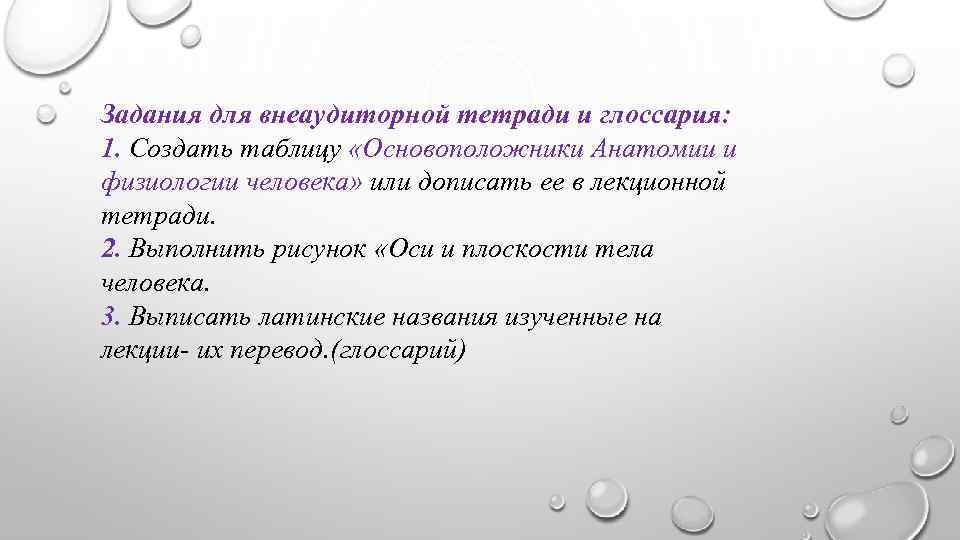 Задания для внеаудиторной тетради и глоссария:
1. Создать таблицу «Основоположники Анатомии и физиологии человека» или дописать ее в лекционной тетради.
2. Выполнить рисунок «Оси и плоскости тела человека.
3. Выписать латинские названия изученные на лекции- их перевод.(глоссарий)